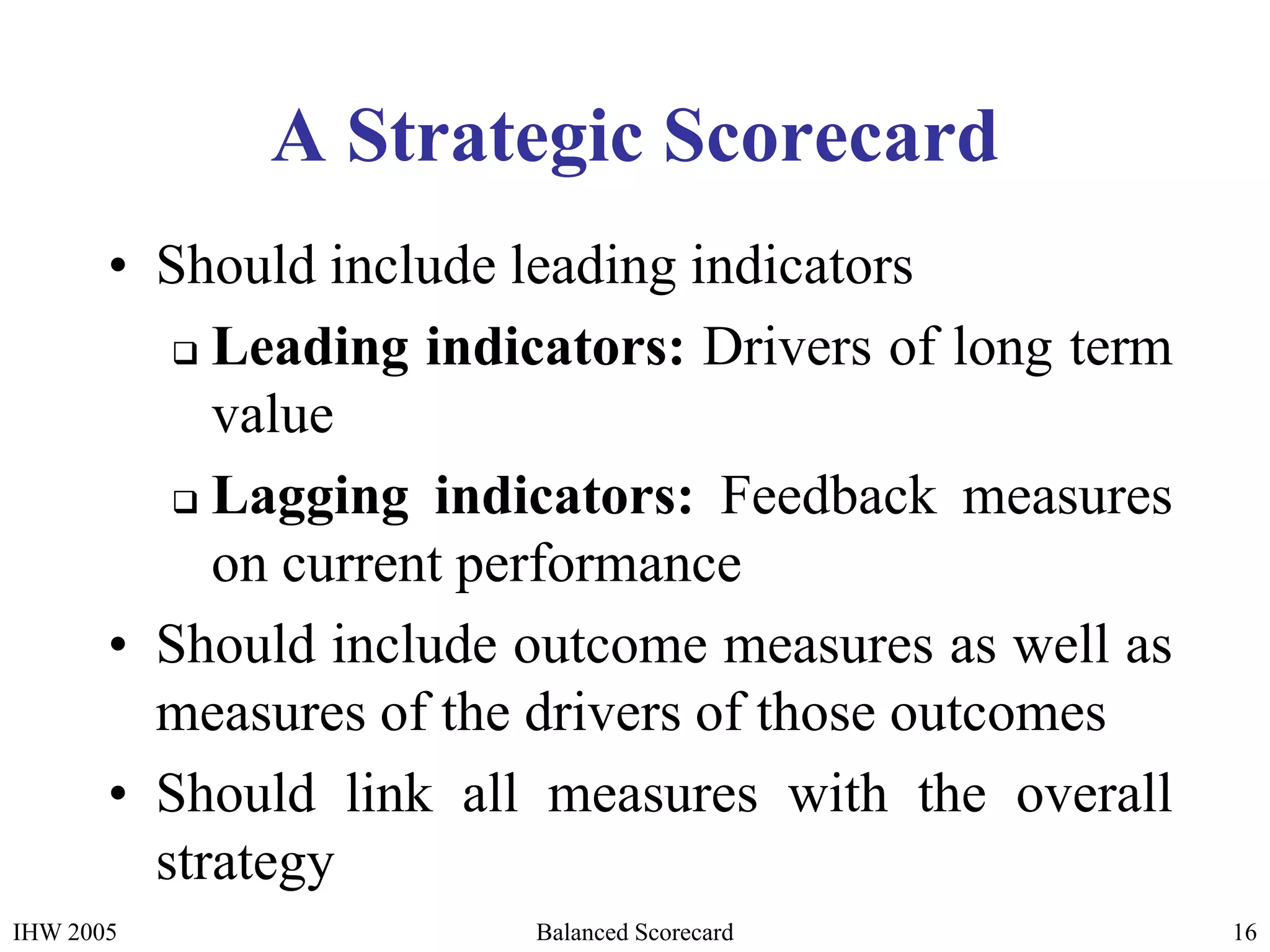 A Strategic Scorecard

• Should include leading indicators

❑ Leading indicators: Drivers of long term value

❑ Lagging indicators: Feedback measures on current performance

• Should include outcome measures as well as measures of the drivers of those outcomes

• Should link all measures with the overall strategy

IHW 2005

Balanced Scorecard

16